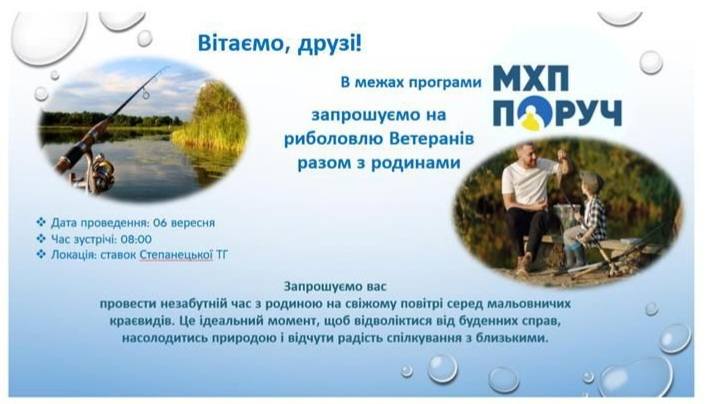 Вітаємо, друзі!

В межах програми МХП ПОРУЧ

запрошуємо на риболовлю Ветеранів разом з родинами

❖ Дата проведення: 06 вересня
❖ Час зустрічі: 08:00
❖ Локація: ставок Степанецької ТГ

Запрошуємо вас
провести незабутній час з родиною на свіжому повітрі серед мальовничих краєвидів. Це ідеальний момент, щоб відволіктися від буденних справ, насолодитись природою і відчути радість спілкування з близькими.